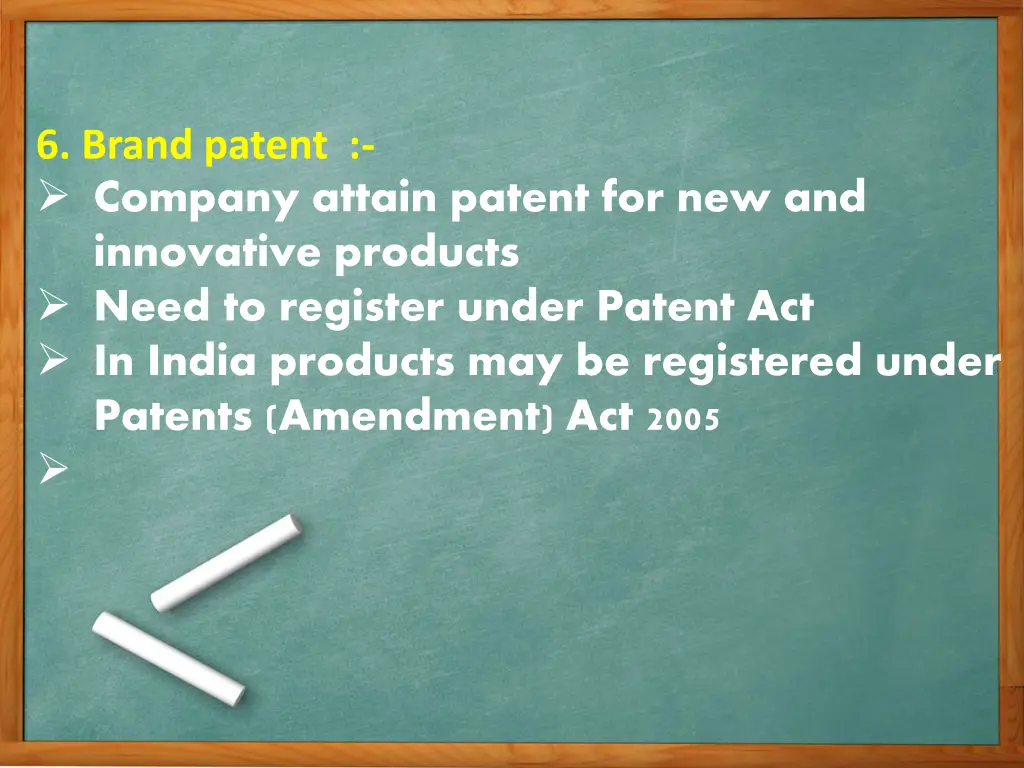 6. Brand patent :-

➢ Company attain patent for new and innovative products
➢ Need to register under Patent Act
➢ In India products may be registered under Patents (Amendment) Act 2005
➢